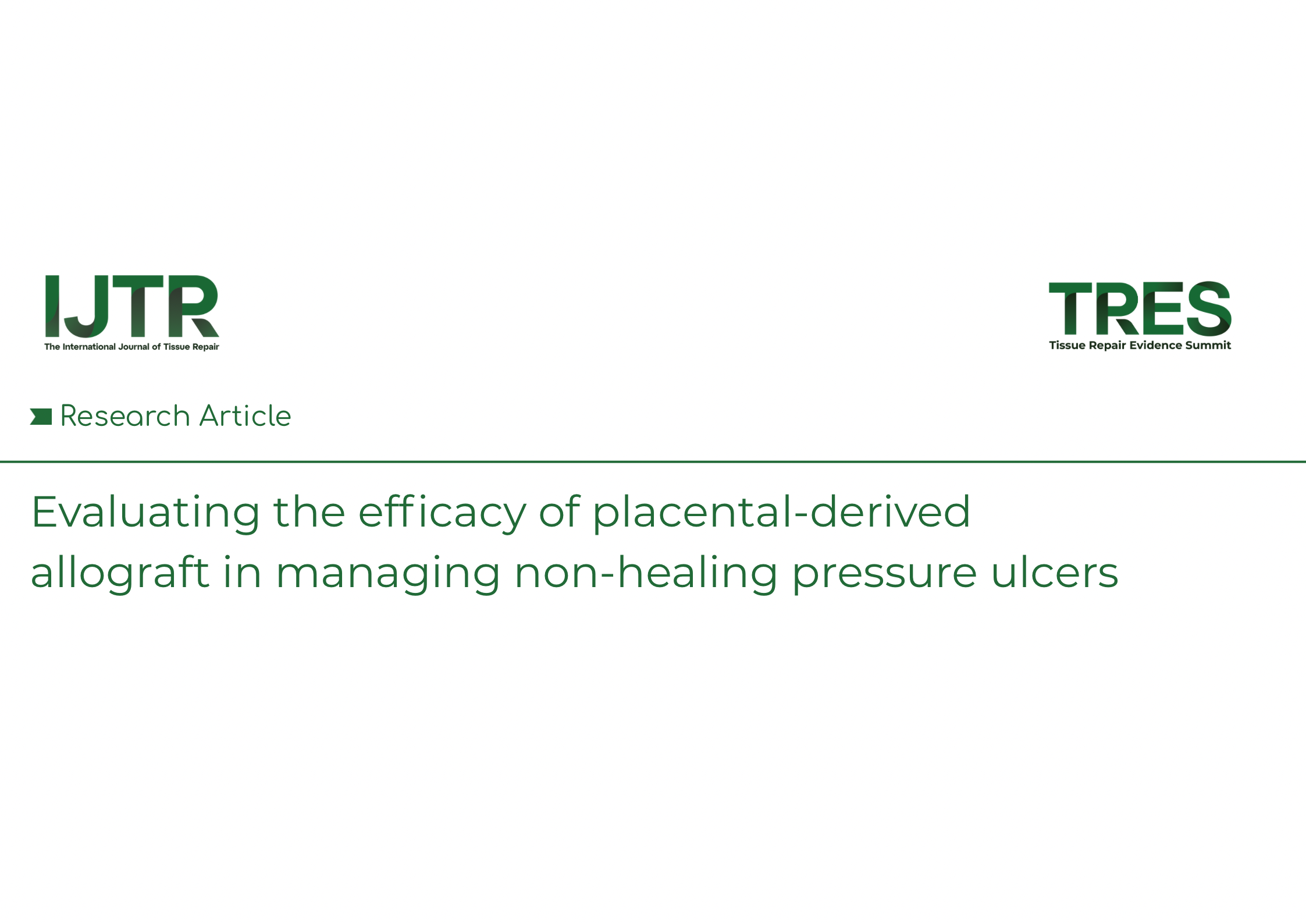 IJTR
The International Journal of Tissue Repair

TRES
Tissue Repair Evidence Summit

Research Article

Evaluating the efficacy of placental-derived allograft in managing non-healing pressure ulcers